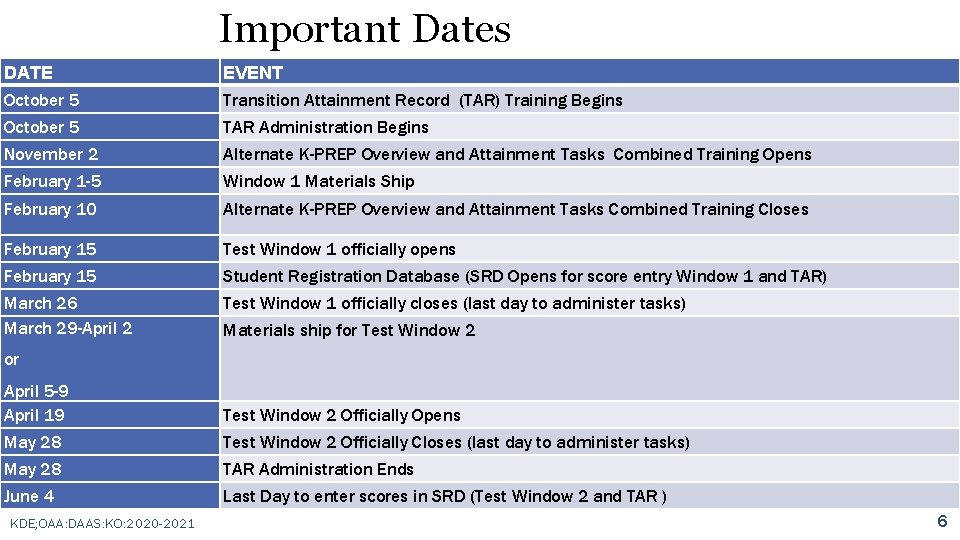 Important Dates

| DATE | EVENT |
|---|---|
| October 5 | Transition Attainment Record (TAR) Training Begins |
| October 5 | TAR Administration Begins |
| November 2 | Alternate K-PREP Overview and Attainment Tasks Combined Training Opens |
| February 1-5 | Window 1 Materials Ship |
| February 10 | Alternate K-PREP Overview and Attainment Tasks Combined Training Closes |
| February 15 | Test Window 1 officially opens |
| February 15 | Student Registration Database (SRD Opens for score entry Window 1 and TAR) |
| March 26 | Test Window 1 officially closes (last day to administer tasks) |
| March 29-April 2 or April 5-9 | Materials ship for Test Window 2 |
| April 19 | Test Window 2 Officially Opens |
| May 28 | Test Window 2 Officially Closes (last day to administer tasks) |
| May 28 | TAR Administration Ends |
| June 4 | Last Day to enter scores in SRD (Test Window 2 and TAR ) |

KDE;OAA:DAAS:KO:2020-2021

6